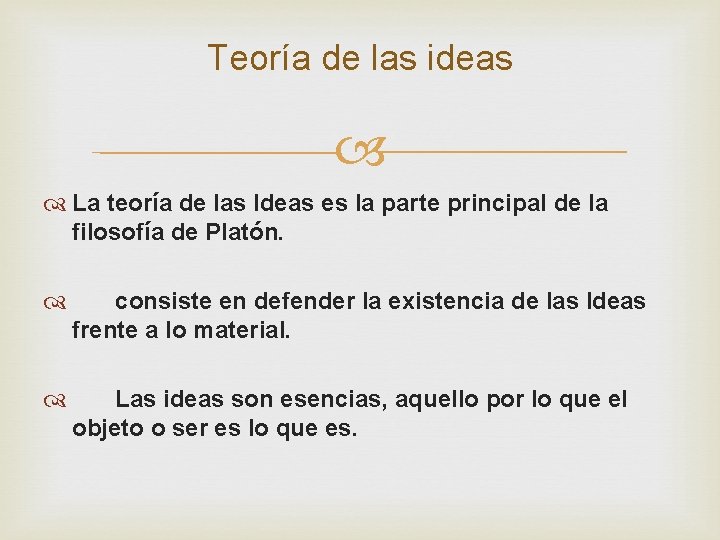 Teoría de las ideas

La teoría de las Ideas es la parte principal de la filosofía de Platón.

consiste en defender la existencia de las Ideas frente a lo material.

Las ideas son esencias, aquello por lo que el objeto o ser es lo que es.